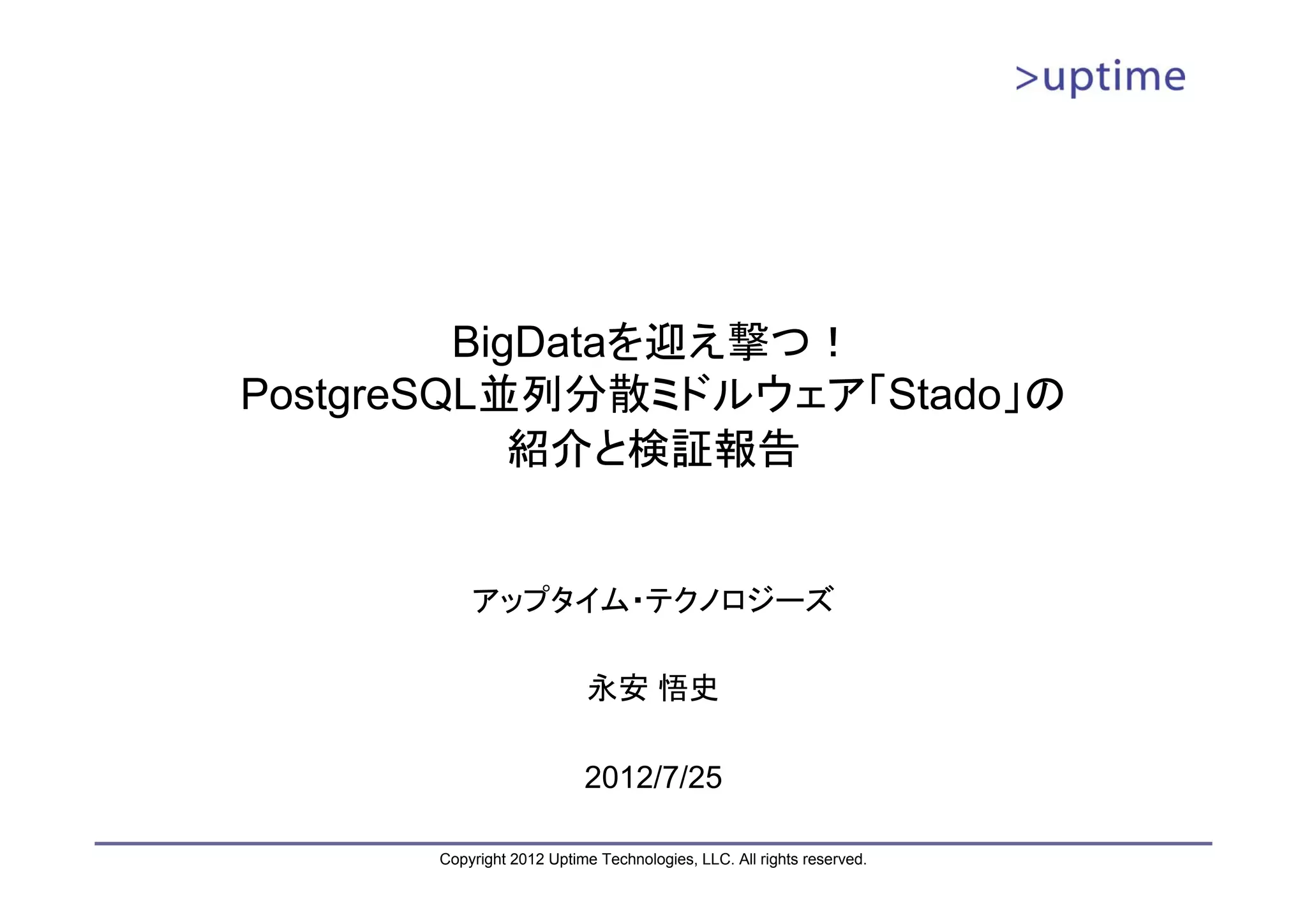 >uptime

BigDataを迎え撃つ！
PostgreSQL並列分散ミドルウェア「Stado」の
紹介と検証報告

アップタイム・テクノロジーズ

永安 悟史

2012/7/25

Copyright 2012 Uptime Technologies, LLC. All rights reserved.